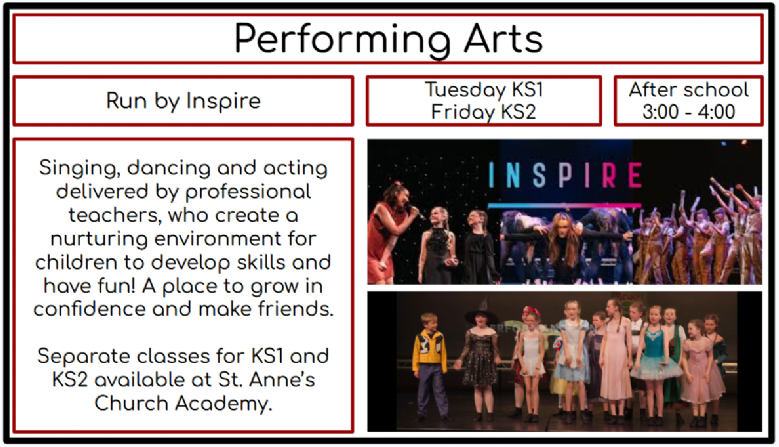 Performing Arts

Run by Inspire

Tuesday KS1
Friday KS2

After school
3:00 - 4:00

Singing, dancing and acting delivered by professional teachers, who create a nurturing environment for children to develop skills and have fun! A place to grow in confidence and make friends.

Separate classes for KS1 and KS2 available at St. Anne's Church Academy.

INSPIRE